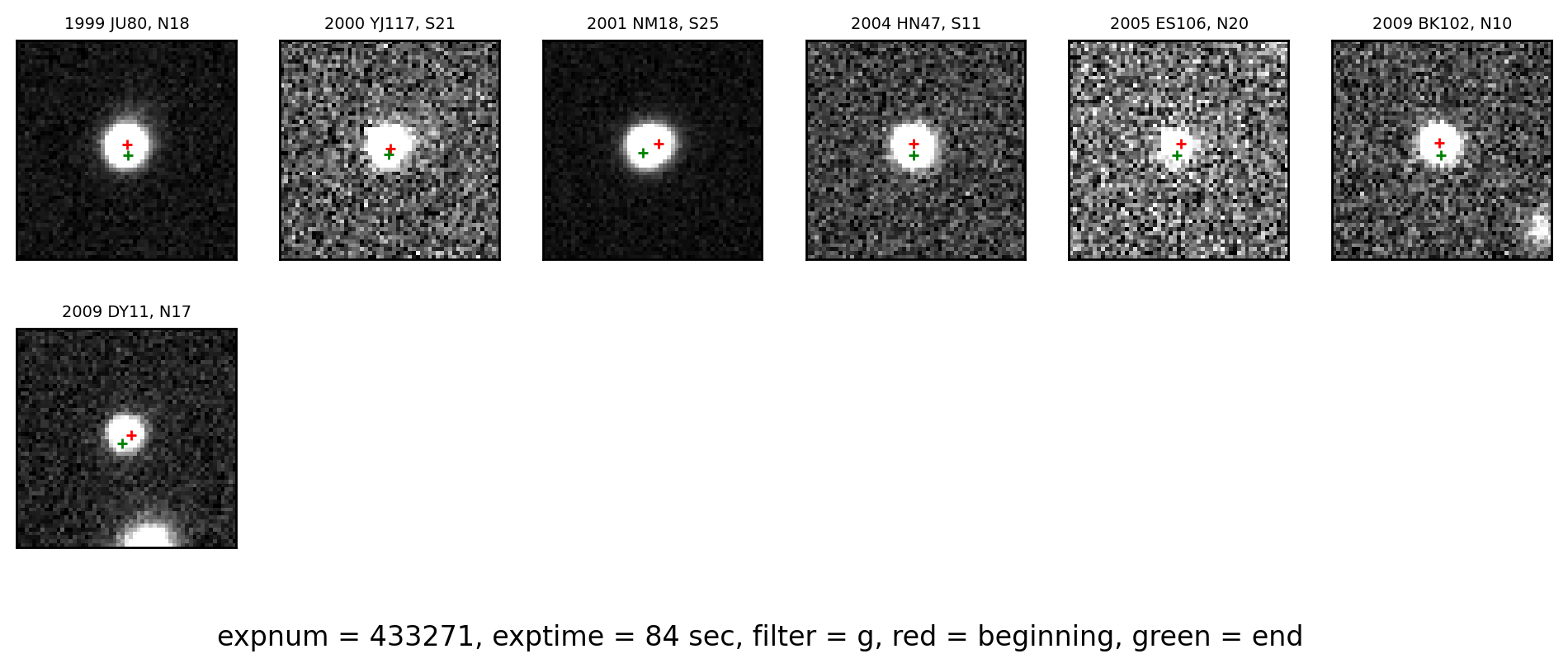 1999 JU80, N18

2000 YJ117, S21

2001 NM18, S25

2004 HN47, S11

2005 ES106, N20

2009 BK102, N10

2009 DY11, N17

expnum = 433271, exptime = 84 sec, filter = g, red = beginning, green = end